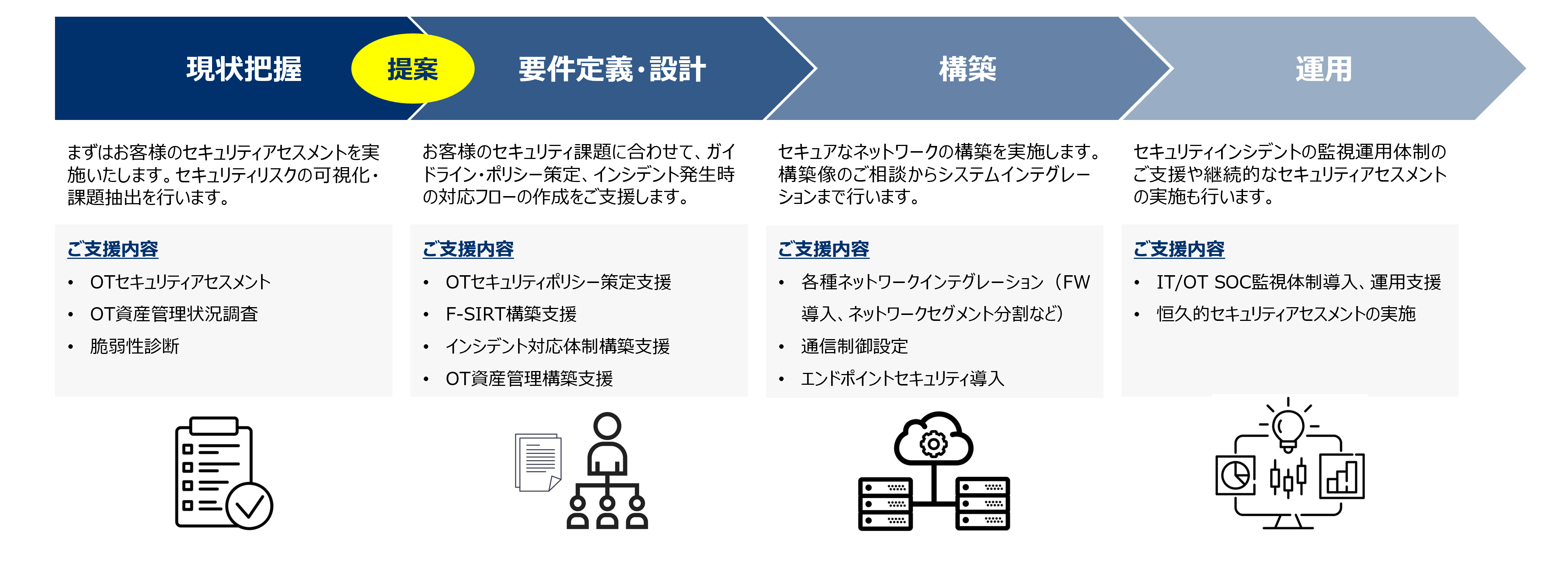 現状把握

提案

要件定義・設計

構築

運用

まずはお客様のセキュリティアセスメントを実施いたします。セキュリティリスクの可視化・課題抽出を行います。

ご支援内容
• OTセキュリティアセスメント
• OT資産管理状況調査
• 脆弱性診断

お客様のセキュリティ課題に合わせて、ガイドライン・ポリシー策定、インシデント発生時の対応フローの作成をご支援します。

ご支援内容
• OTセキュリティポリシー策定支援
• F-SIRT構築支援
• インシデント対応体制構築支援
• OT資産管理構築支援

セキュアなネットワークの構築を実施します。構築像のご相談からシステムインテグレーションまで行います。

ご支援内容
• 各種ネットワークインテグレーション（FW導入、ネットワークセグメント分割など）
• 通信制御設定
• エンドポイントセキュリティ導入

セキュリティインシデントの監視運用体制のご支援や継続的なセキュリティアセスメントの実施も行います。

ご支援内容
• IT/OT SOC監視体制導入、運用支援
• 恒久的セキュリティアセスメントの実施